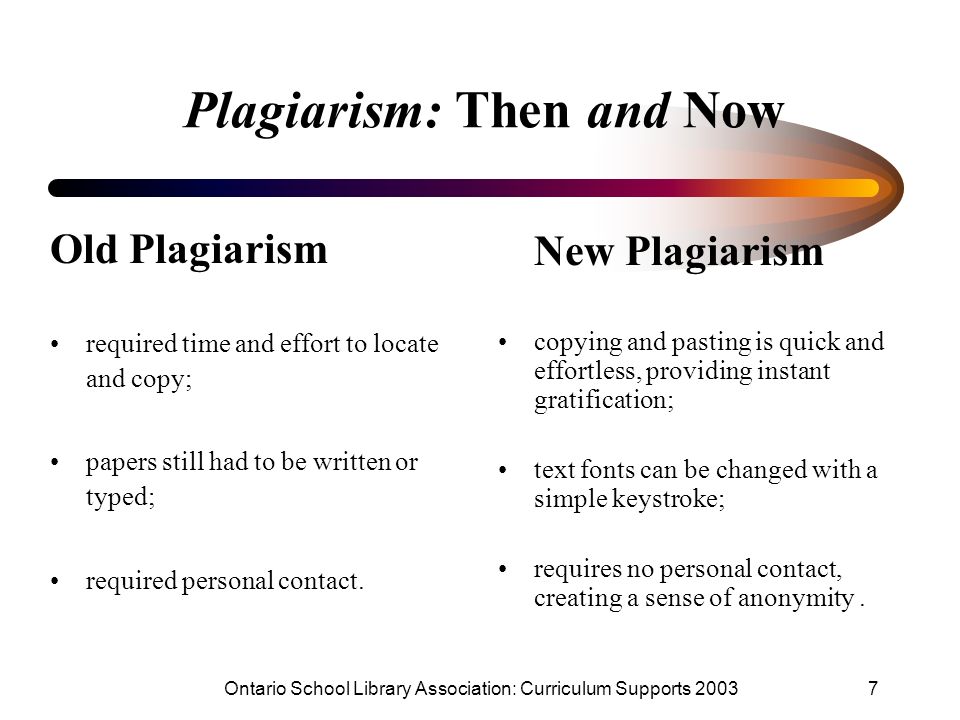 Plagiarism: Then and Now

Old Plagiarism

• required time and effort to locate and copy;

• papers still had to be written or typed;

• required personal contact.

New Plagiarism

• copying and pasting is quick and effortless, providing instant gratification;

• text fonts can be changed with a simple keystroke;

• requires no personal contact, creating a sense of anonymity .

Ontario School Library Association: Curriculum Supports 2003

7